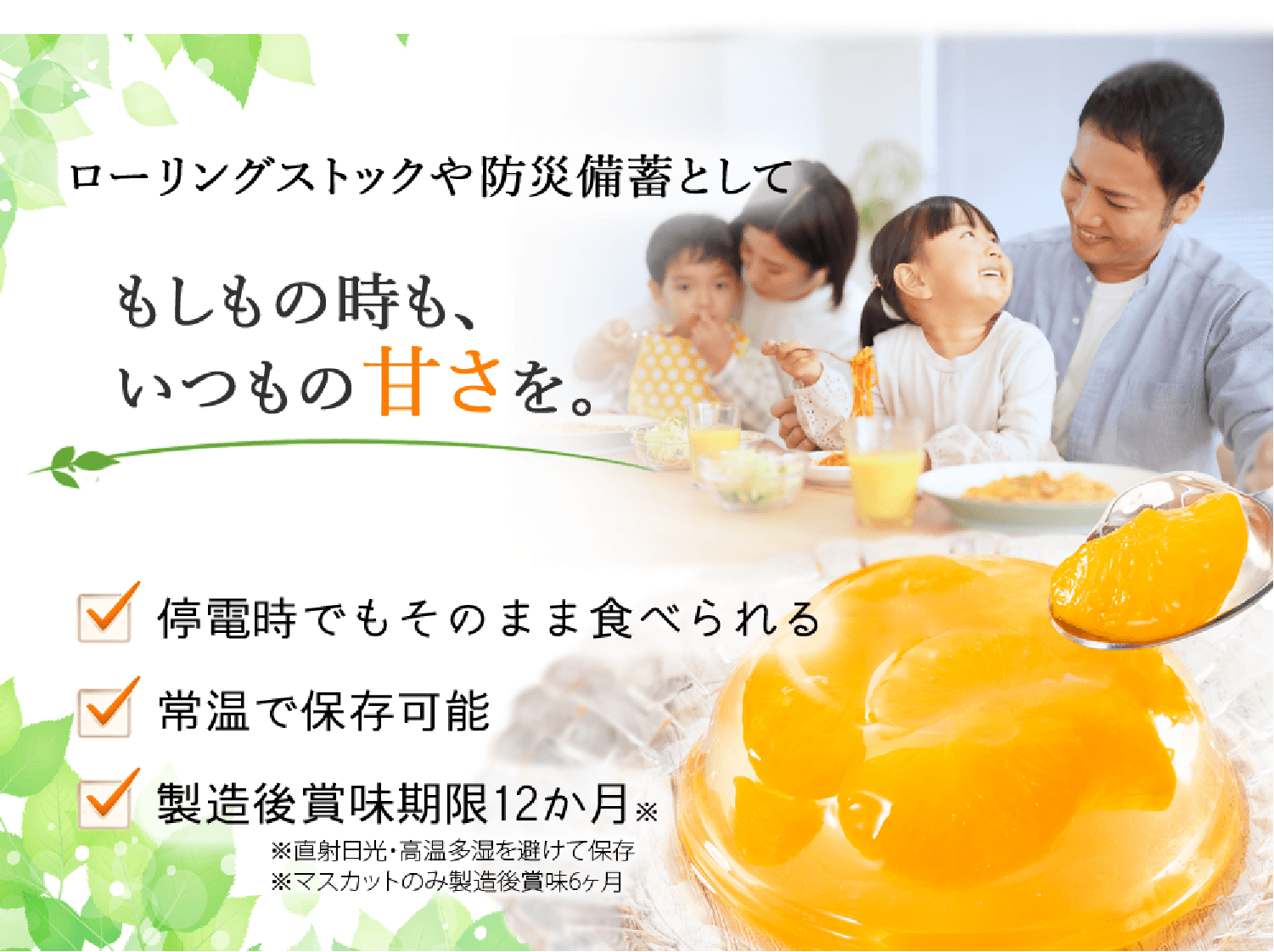 ローリングストックや防災備蓄として

もしもの時も、
いつもの甘さを。

停電時でもそのまま食べられる

常温で保存可能

製造後賞味期限12か月※

※直射日光・高温多湿を避けて保存
※マスカットのみ製造後賞味6ヶ月